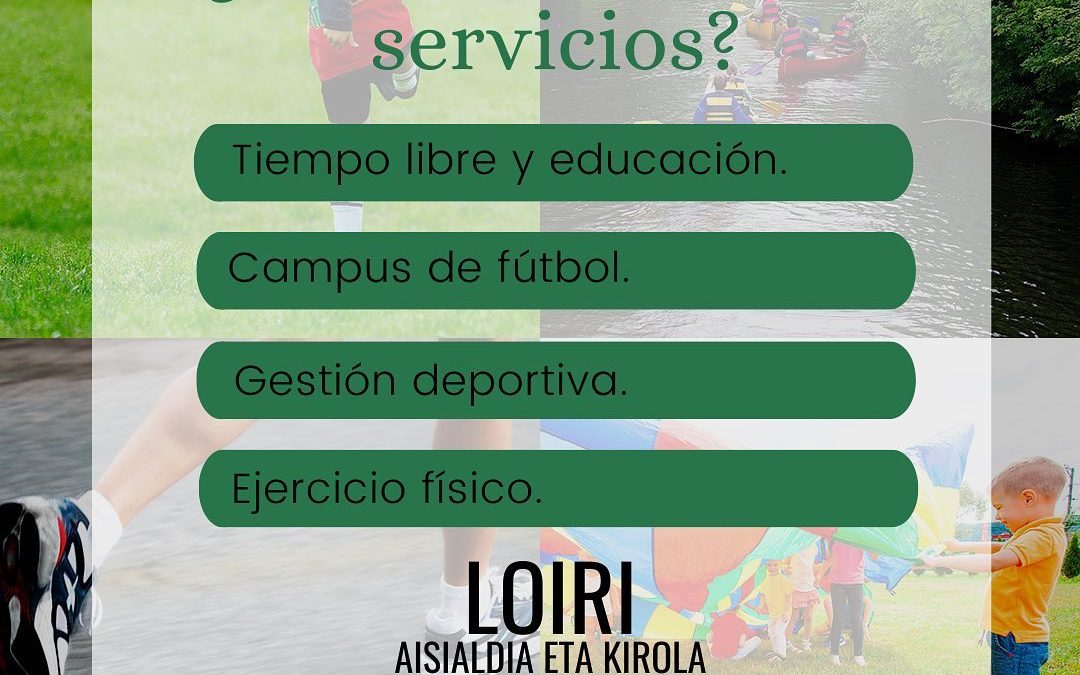 servicios?

Tiempo libre y educación.

Campus de fútbol.

Gestión deportiva.

Ejercicio físico.

LOIRI
AISIALDIA ETA KIROLA